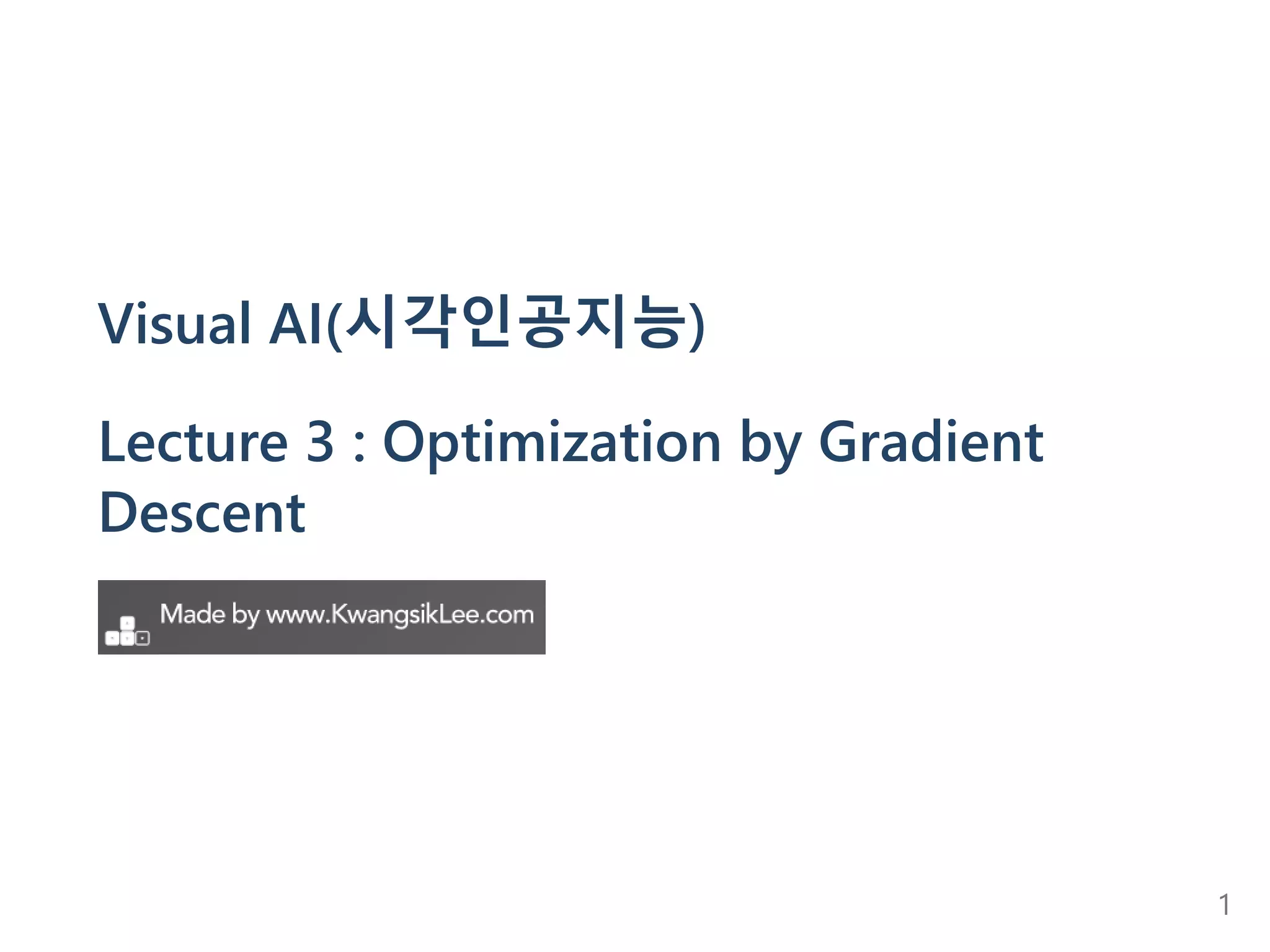 Visual AI(시각인공지능)

Lecture 3 : Optimization by Gradient Descent

Made by www.KwangsikLee.com

1